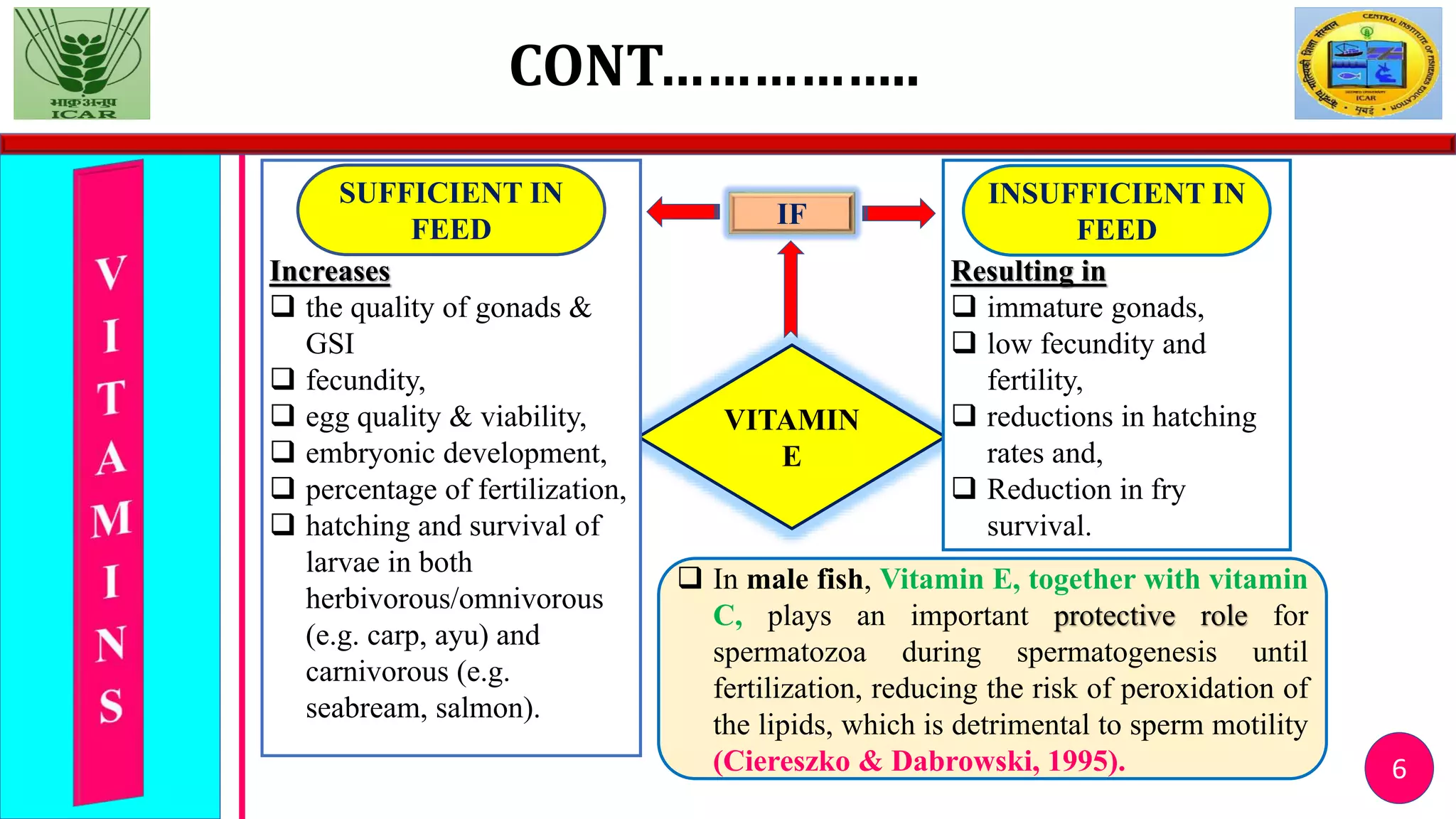 भाकृअनुप
ICAR

CONT……………

CENTRAL INSTITUTE OF FISHERIES EDUCATION
ICAR
मुंबई

V
I
T
A
M
I
N
S

SUFFICIENT IN FEED

Increases
❑ the quality of gonads & GSI
❑ fecundity,
❑ egg quality & viability,
❑ embryonic development,
❑ percentage of fertilization,
❑ hatching and survival of larvae in both herbivorous/omnivorous (e.g. carp, ayu) and carnivorous (e.g. seabream, salmon).

IF

VITAMIN E

INSUFFICIENT IN FEED

Resulting in
❑ immature gonads,
❑ low fecundity and fertility,
❑ reductions in hatching rates and,
❑ Reduction in fry survival.

❑ In male fish, Vitamin E, together with vitamin C, plays an important protective role for spermatozoa during spermatogenesis until fertilization, reducing the risk of peroxidation of the lipids, which is detrimental to sperm motility (Ciereszko & Dabrowski, 1995).

6